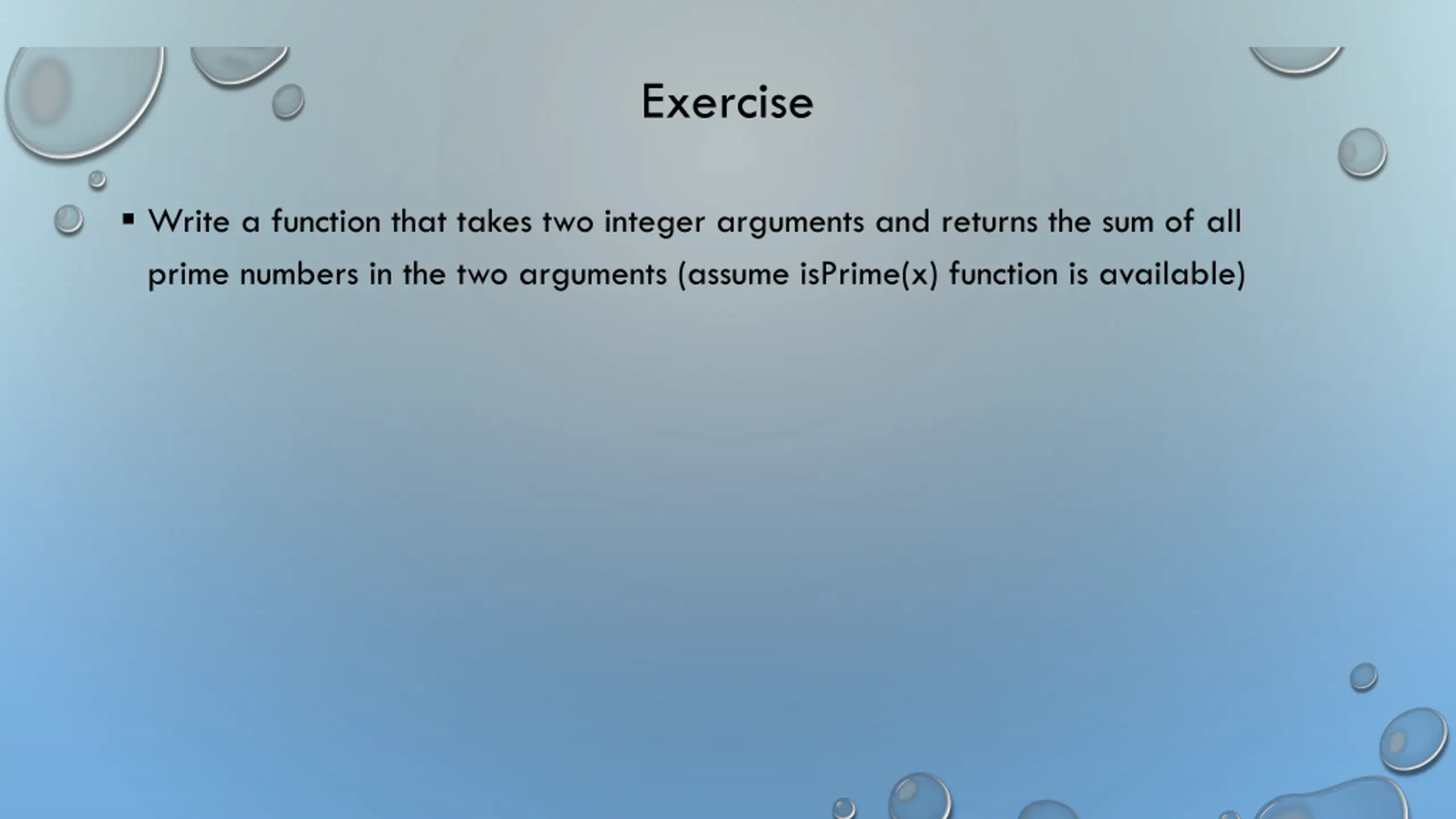 Exercise

▪ Write a function that takes two integer arguments and returns the sum of all prime numbers in the two arguments (assume isPrime(x) function is available)